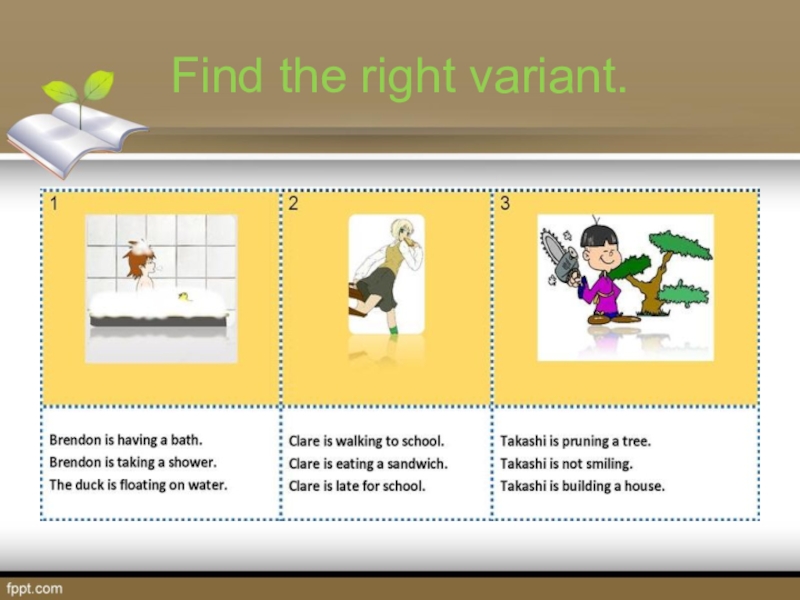 Find the right variant.

| 1 | 2 | 3 |
|---|---|---|
| Brendon is having a bath. Brendon is taking a shower. The duck is floating on water. | Clare is walking to school. Clare is eating a sandwich. Clare is late for school. | Takashi is pruning a tree. Takashi is not smiling. Takashi is building a house. |

fppt.com